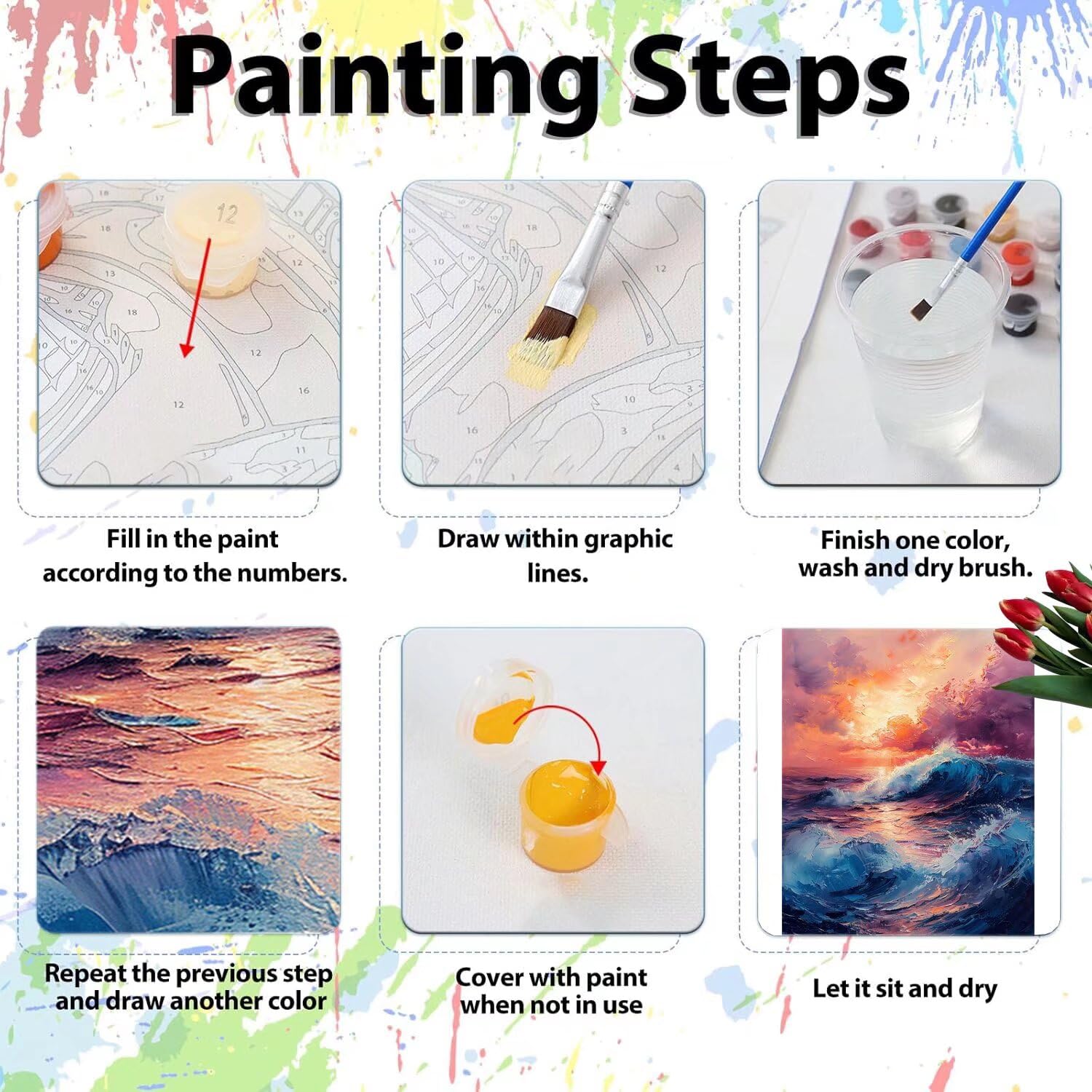 Painting Steps

12

Fill in the paint according to the numbers.

Draw within graphic lines.

Finish one color, wash and dry brush.

Repeat the previous step and draw another color

Cover with paint when not in use

Let it sit and dry